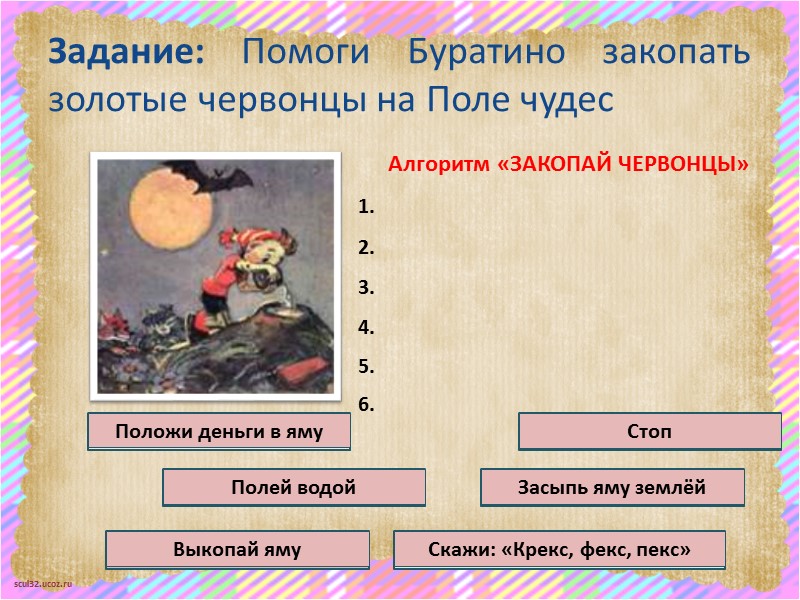 **Задание:** Помоги Буратино закопать золотые червонцы на Поле чудес

Алгоритм «ЗАКОПАЙ ЧЕРВОНЦЫ»

1.
2.
3.
4.
5.
6.

Положи деньги в яму

Стоп

Полей водой

Засыпь яму землёй

Выкопай яму

Скажи: «Крекс, фекс, пекс»

scul32.ucoz.ru